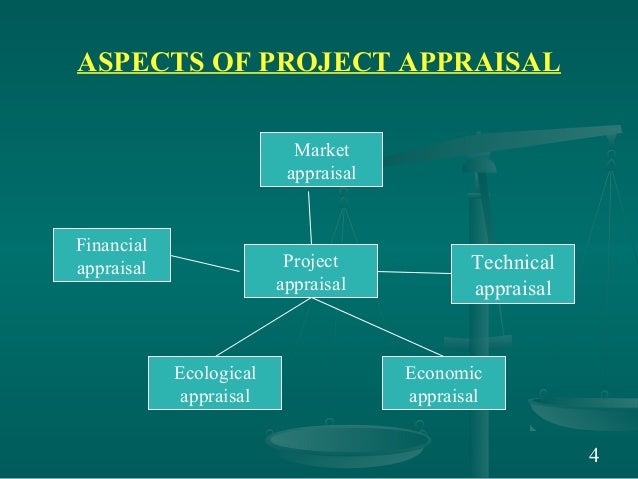 ASPECTS OF PROJECT APPRAISAL

Market appraisal

Financial appraisal

Project appraisal

Technical appraisal

Ecological appraisal

Economic appraisal

4